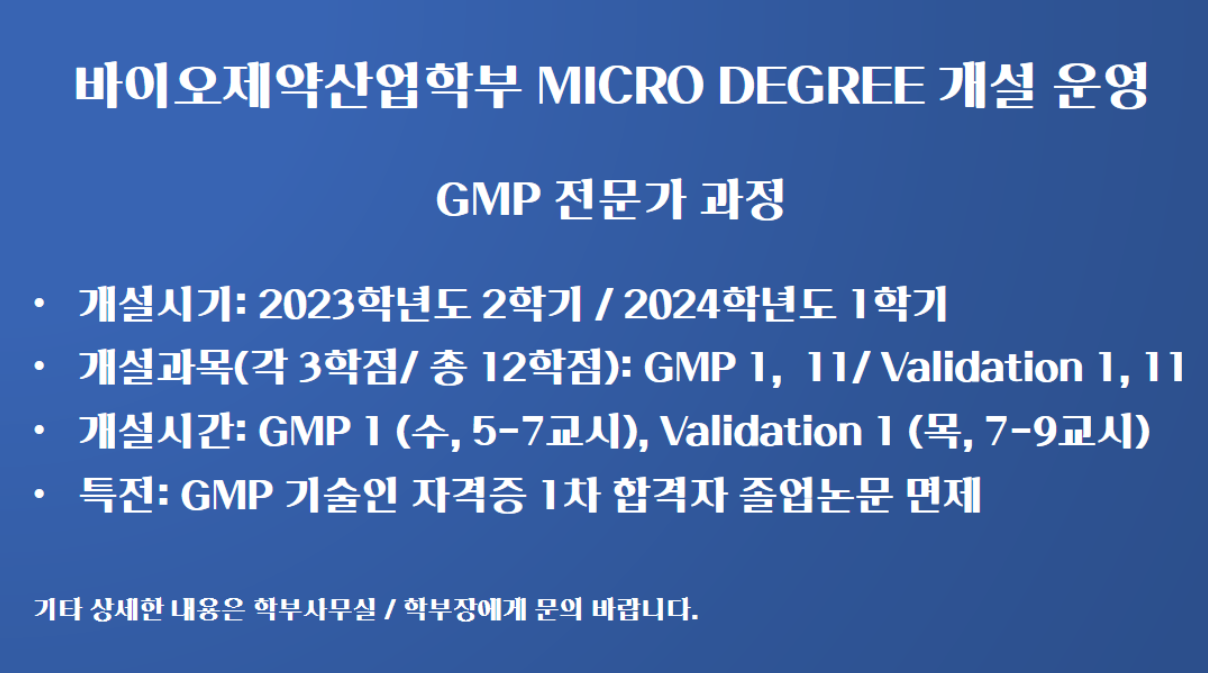 바이오제약산업학부 MICRO DEGREE 개설 운영

GMP 전문가 과정

• 개설시기: 2023학년도 2학기 / 2024학년도 1학기
• 개설과목(각 3학점/ 총 12학점): GMP 1, 11/ Validation 1, 11
• 개설시간: GMP 1 (수, 5-7교시), Validation 1 (목, 7-9교시)
• 특전: GMP 기술인 자격증 1차 합격자 졸업논문 면제

기타 상세한 내용은 학부사무실 / 학부장에게 문의 바랍니다.